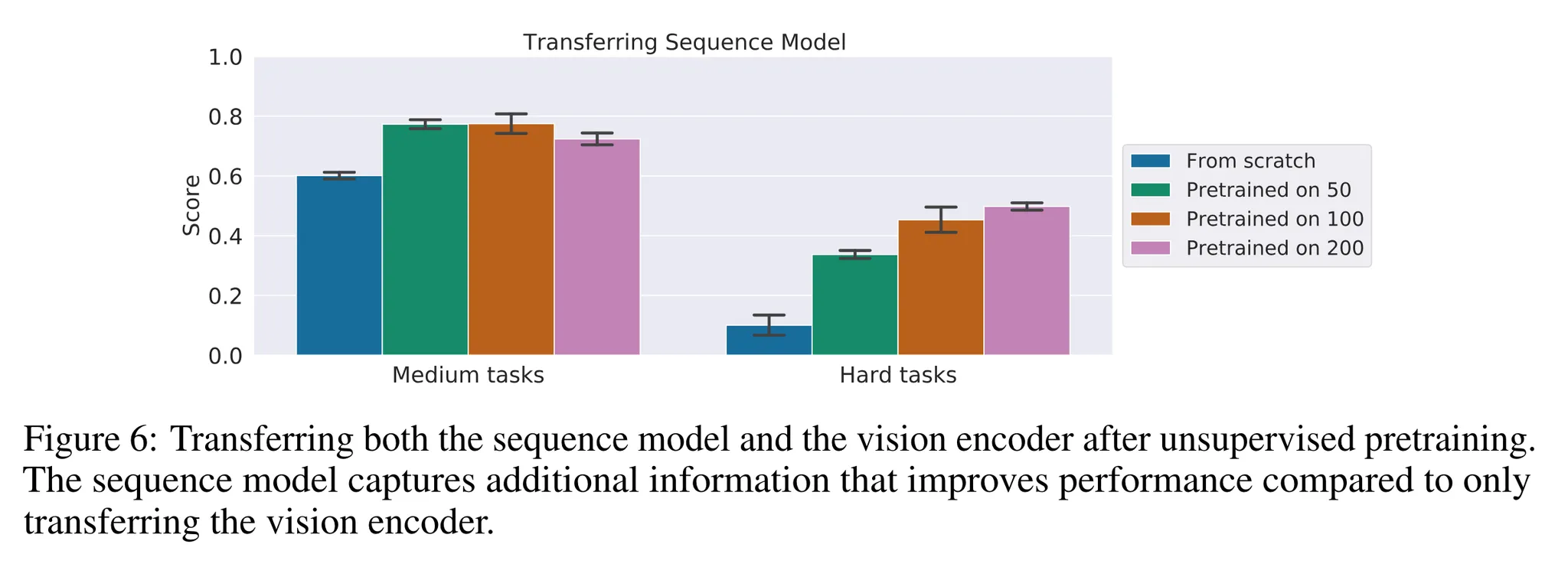 Transferring Sequence Model

1.0
0.8
0.6
0.4
0.2
0.0

Score

Medium tasks
Hard tasks

From scratch
Pretrained on 50
Pretrained on 100
Pretrained on 200

Figure 6: Transferring both the sequence model and the vision encoder after unsupervised pretraining. The sequence model captures additional information that improves performance compared to only transferring the vision encoder.